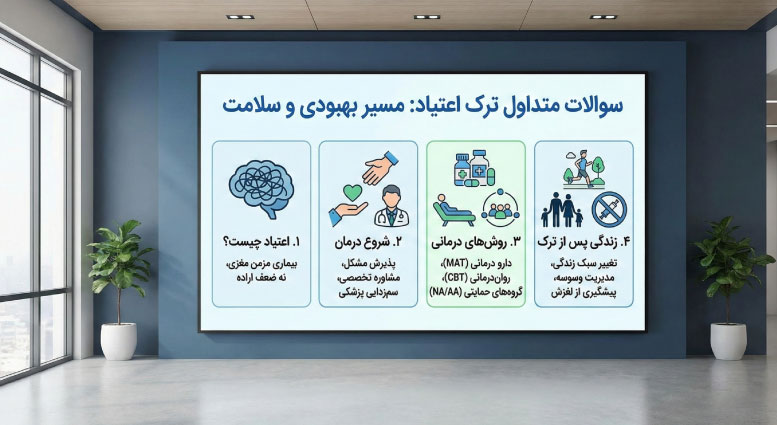 سوالات متداول ترک اعتیاد: مسیر بهبودی و سلامت

۱. اعتیاد چیست؟
بیماری مزمن مغزی، نه ضعف اراده

۲. شروع درمان
پذیرش مشکل، مشاوره تخصصی، سم‌زدایی پزشکی

۳. روش‌های درمانی
دارو درمانی (MAT)، روان‌درمانی (CBT)، گروه‌های حمایتی (NA/AA)

۴. زندگی پس از ترک
تغییر سبک زندگی، مدیریت وسوسه، پیشگیری از لغزش